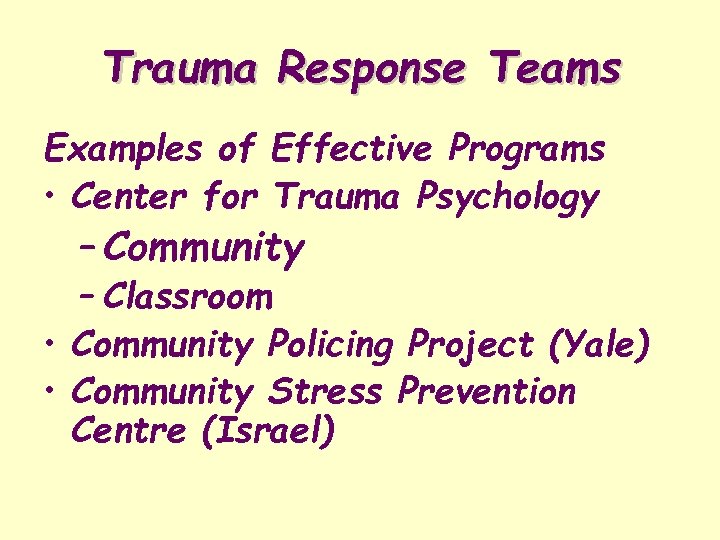 Trauma Response Teams

Examples of Effective Programs

• Center for Trauma Psychology
– Community
– Classroom
• Community Policing Project (Yale)
• Community Stress Prevention Centre (Israel)